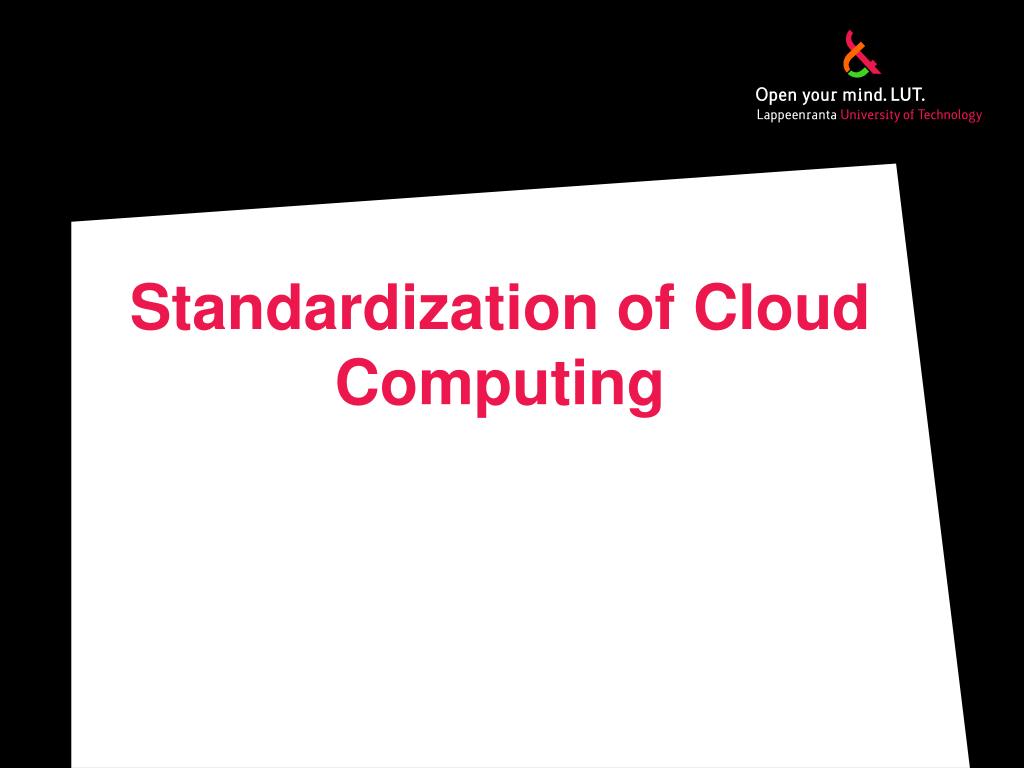 Open your mind. LUT.
Lappeenranta University of Technology

Standardization of Cloud Computing